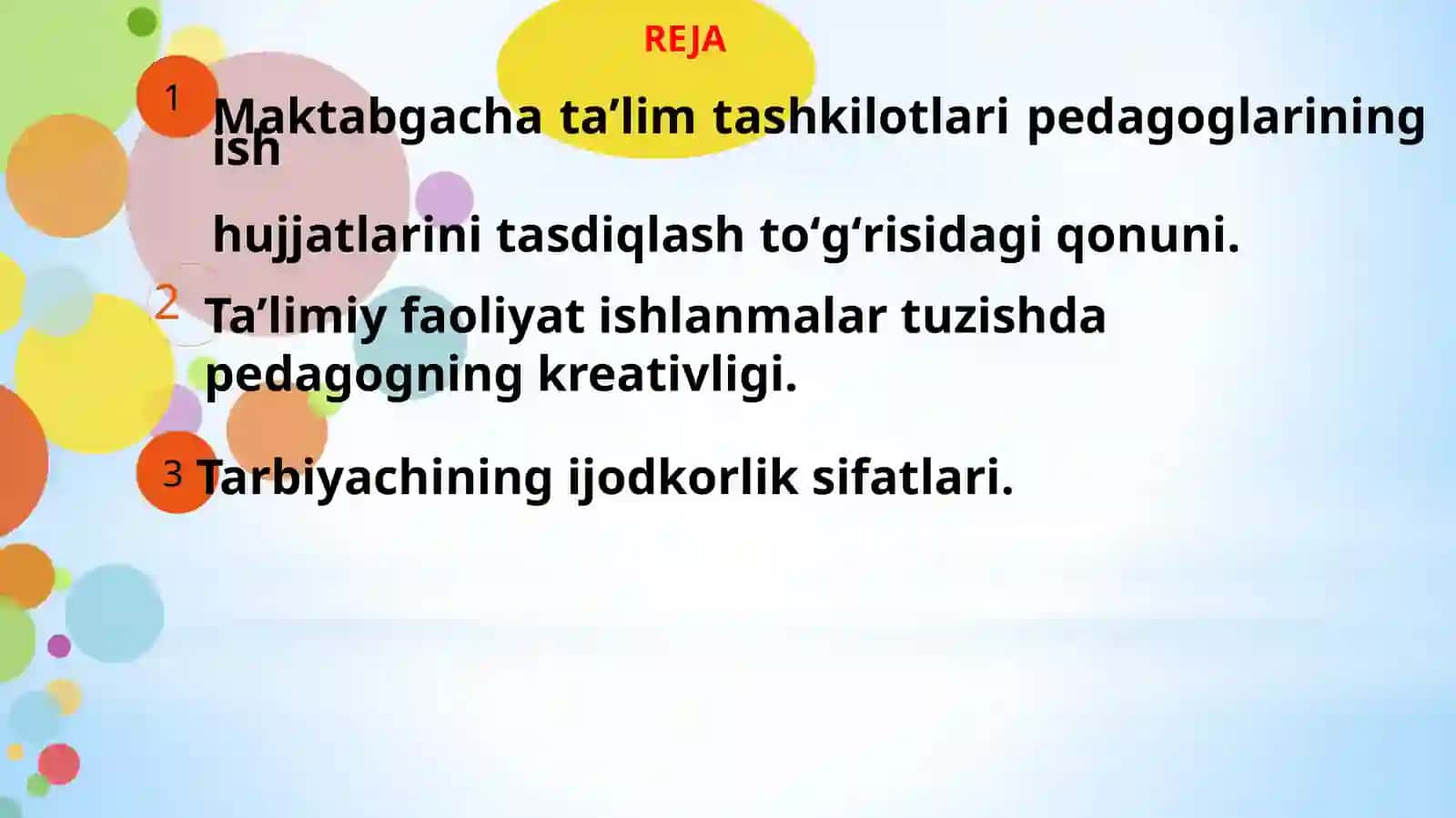 REJA

1 Maktabgacha ta’lim tashkilotlari pedagoglarining ish

hujjatlarini tasdiqlash to‘g‘risidagi qonuni.

2 Ta’limiy faoliyat ishlanmalar tuzishda pedagogning kreativligi.

3 Tarbiyachining ijodkorlik sifatlari.